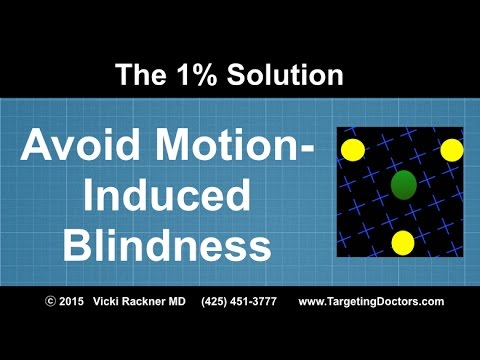 The 1% Solution

Avoid Motion-Induced Blindness

© 2015 Vicki Rackner MD (425) 451-3777 www.TargetingDoctors.com